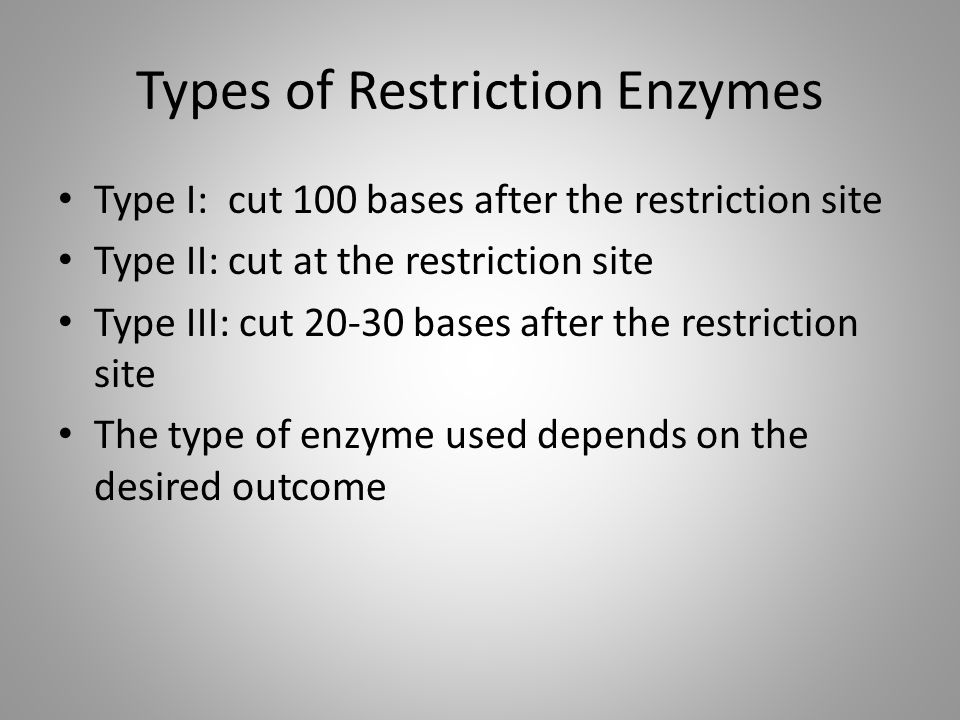 Types of Restriction Enzymes

• Type I: cut 100 bases after the restriction site
• Type II: cut at the restriction site
• Type III: cut 20-30 bases after the restriction site
• The type of enzyme used depends on the desired outcome